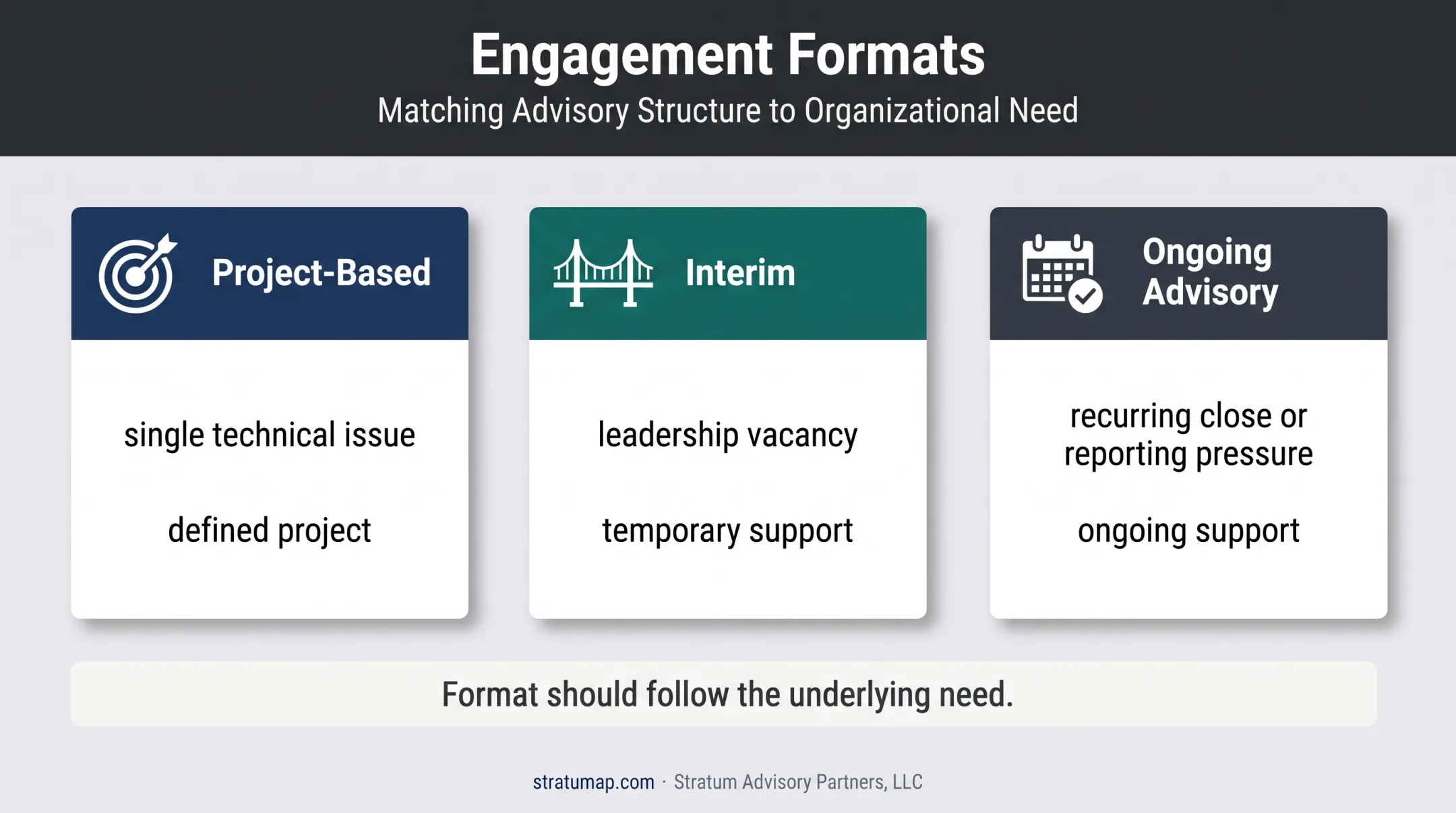 Engagement Formats

Matching Advisory Structure to Organizational Need

Project-Based

single technical issue

defined project

Interim

leadership vacancy

temporary support

Ongoing Advisory

recurring close or reporting pressure

ongoing support

Format should follow the underlying need.

stratumap.com · Stratum Advisory Partners, LLC